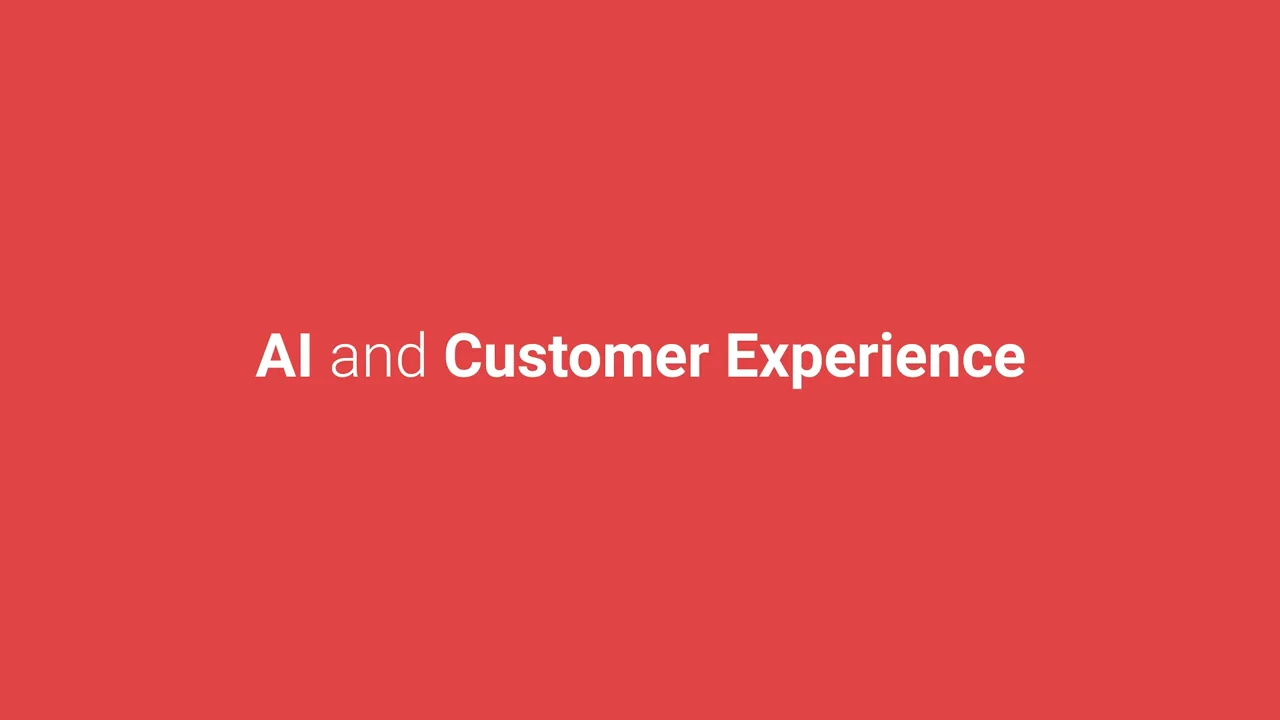 AI and Customer Experience